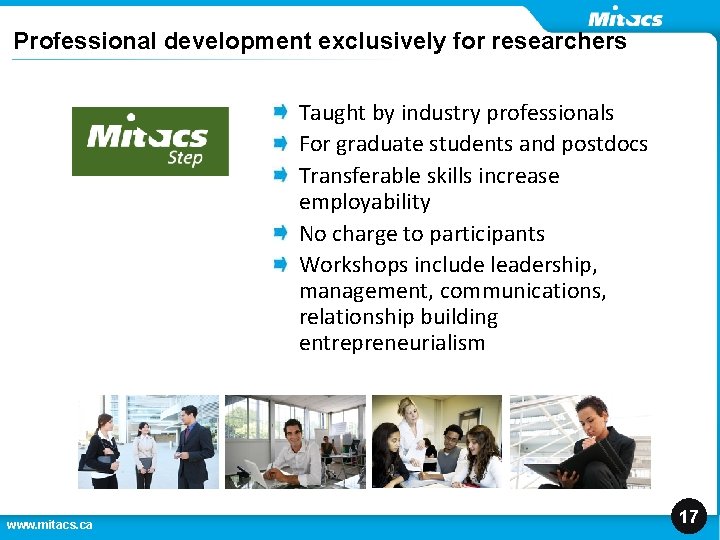 Mitacs

Professional development exclusively for researchers

Mitacs
Step

➡ Taught by industry professionals
➡ For graduate students and postdocs
➡ Transferable skills increase employability
➡ No charge to participants
➡ Workshops include leadership, management, communications, relationship building entrepreneurialism

www.mitacs.ca

17